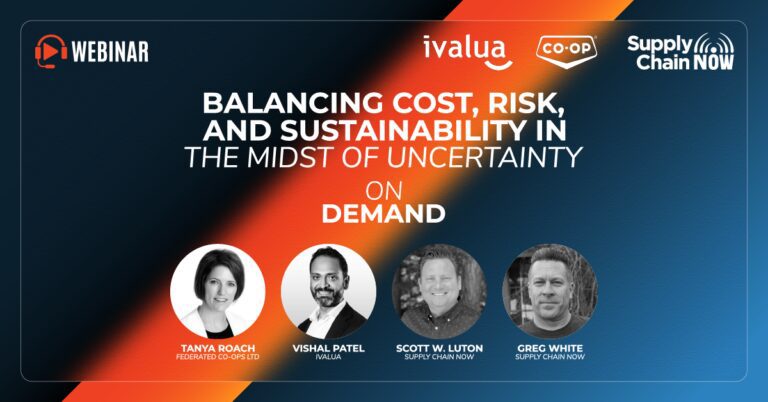 WEBINAR

ivalua

CO-OP

Supply Chain NOW

BALANCING COST, RISK, AND SUSTAINABILITY IN THE MIDST OF UNCERTAINTY

ON DEMAND

TANYA ROACH
FEDERATED CO-OPS LTD

VISHAL PATEL
IVALUA

SCOTT W. LUTON
SUPPLY CHAIN NOW

GREG WHITE
SUPPLY CHAIN NOW